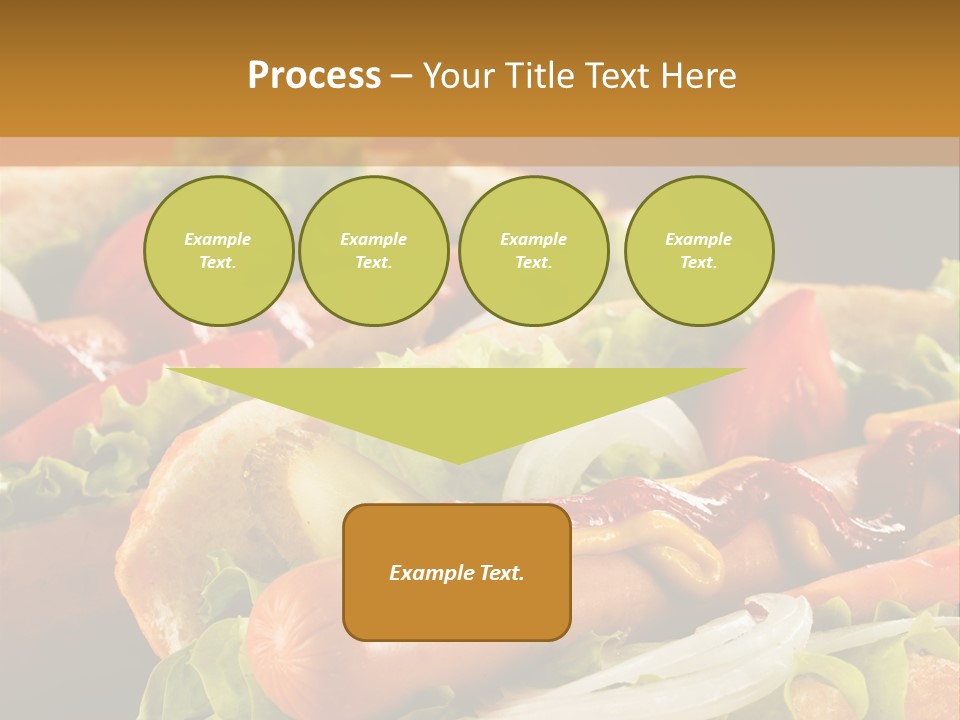 Process – Your Title Text Here

Example Text.

Example Text.

Example Text.

Example Text.

Example Text.